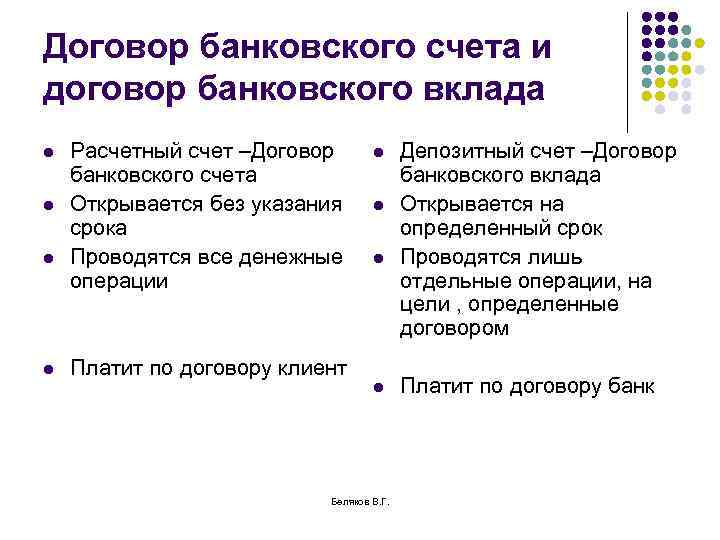 Договор банковского счета и договор банковского вклада

- Расчетный счет –Договор банковского счета
- Открывается без указания срока
- Проводятся все денежные операции
- Платит по договору клиент

- Депозитный счет –Договор банковского вклада
- Открывается на определенный срок
- Проводятся лишь отдельные операции, на цели , определенные договором
- Платит по договору банк

Беляков В.Г.